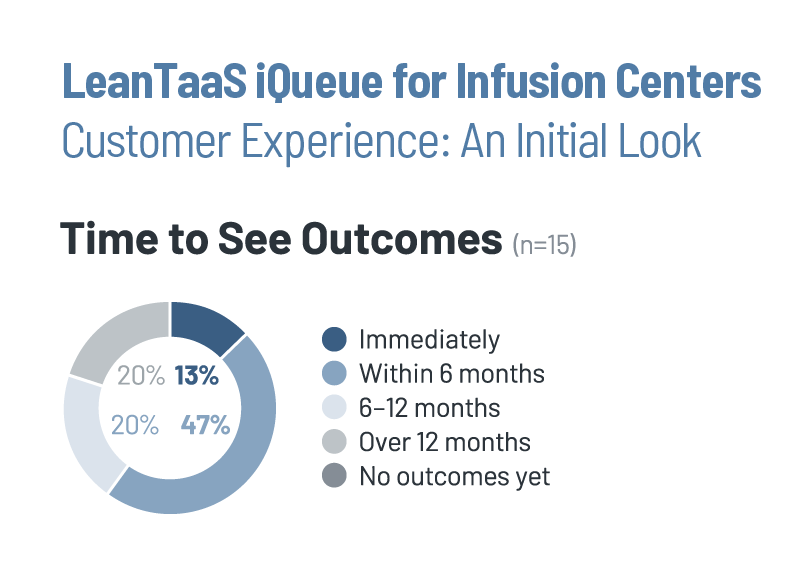 LeanTaaS iQueue for Infusion Centers
Customer Experience: An Initial Look

Time to See Outcomes (n=15)

20% 13%
20% 47%

Immediately
Within 6 months
6–12 months
Over 12 months
No outcomes yet